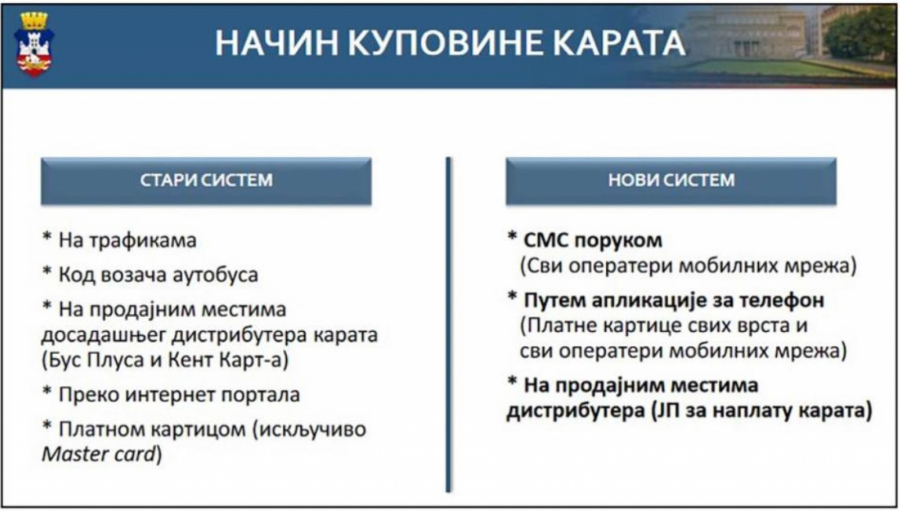 НАЧИН КУПОВИНЕ КАРАТА

СТАРИ СИСТЕМ

* На трафикама

* Код возача аутобуса

* На продајним местима досадашњег дистрибутера карата (Бус Плуса и Кент Карт-а)

* Преко интернет портала

* Платном картицом (искључиво Master card)

НОВИ СИСТЕМ

* СМС поруком
(Сви оператери мобилних мрежа)

* Путем апликације за телефон
(Платне картице свих врста и сви оператери мобилних мрежа)

* На продајним местима дистрибутера (ЈП за наплату карата)